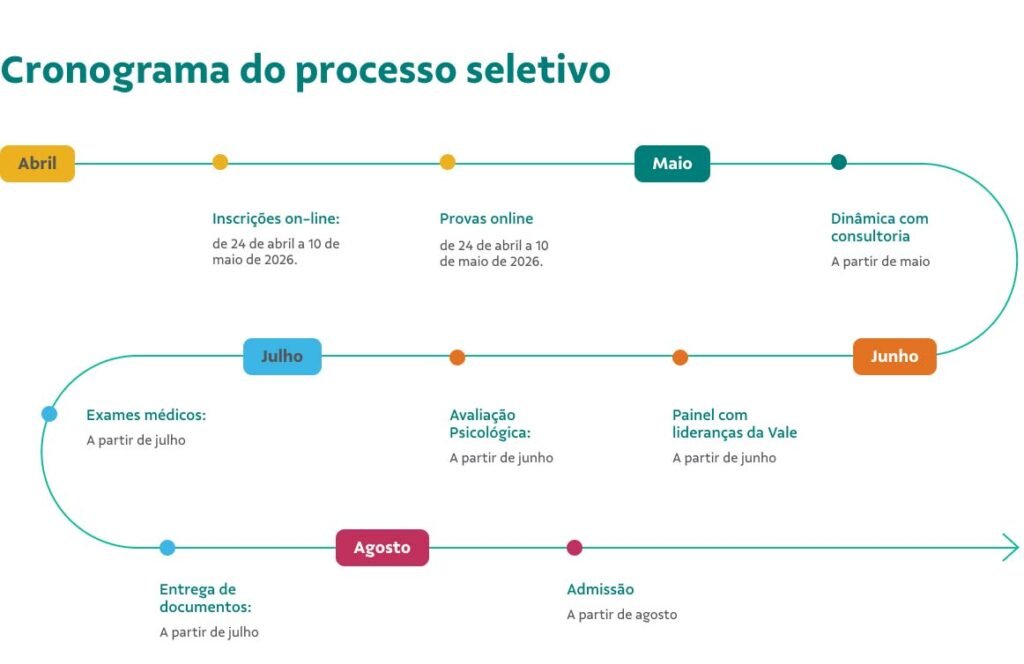 Cronograma do processo seletivo

Abril

Inscrições on-line:
de 24 de abril a 10 de maio de 2026.

Provas online
de 24 de abril a 10 de maio de 2026.

Maio

Dinâmica com consultoria
A partir de maio

Junho

Painel com lideranças da Vale
A partir de junho

Avaliação Psicológica:
A partir de junho

Julho

Exames médicos:
A partir de julho

Entrega de documentos:
A partir de julho

Agosto

Admissão
A partir de agosto